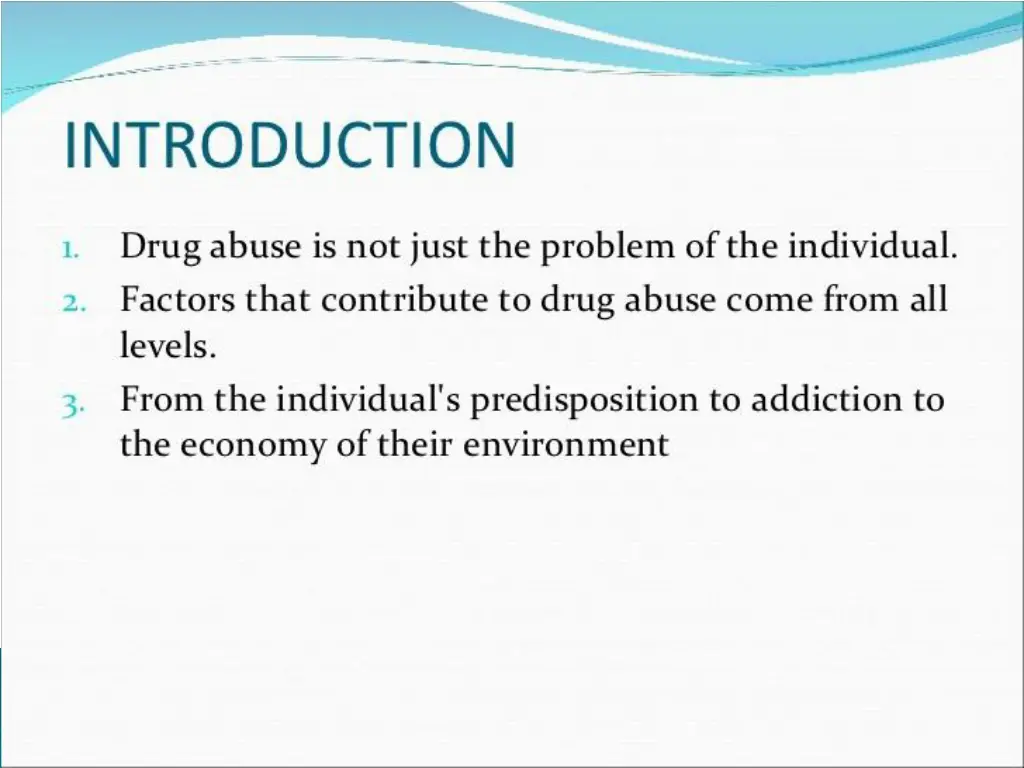 INTRODUCTION

1. Drug abuse is not just the problem of the individual.
2. Factors that contribute to drug abuse come from all levels.
3. From the individual's predisposition to addiction to the economy of their environment